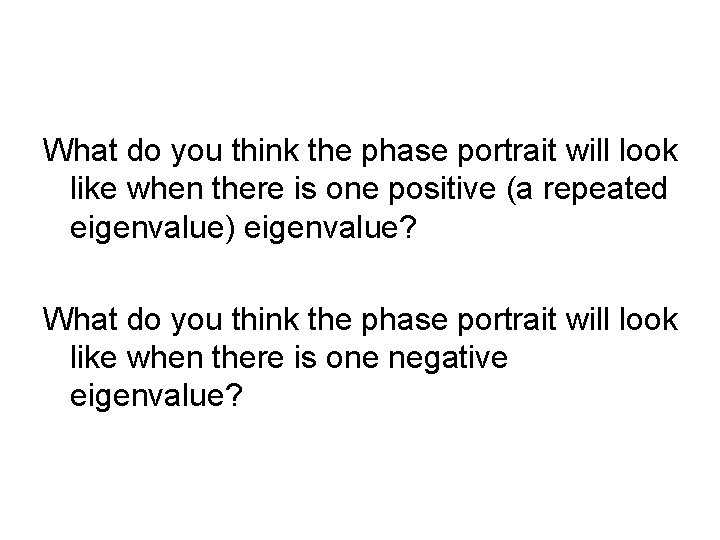 What do you think the phase portrait will look like when there is one positive (a repeated eigenvalue) eigenvalue?

What do you think the phase portrait will look like when there is one negative eigenvalue?